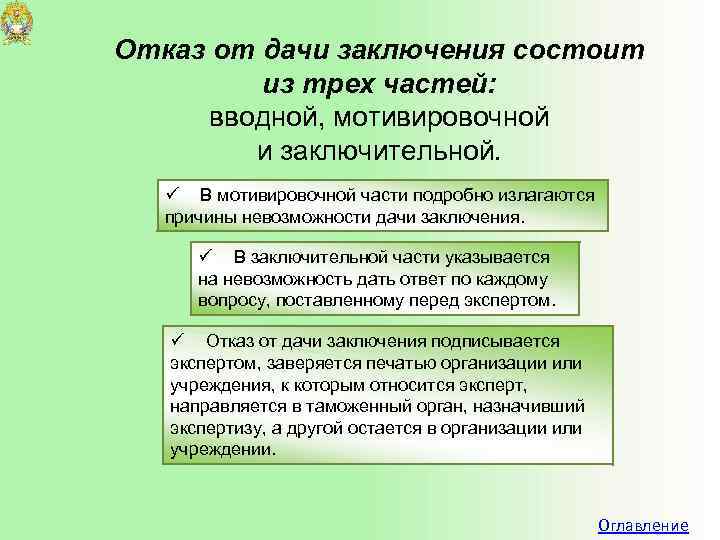 Отказ от дачи заключения состоит из трех частей:
вводной, мотивировочной и заключительной.

✓ В мотивировочной части подробно излагаются причины невозможности дачи заключения.

✓ В заключительной части указывается на невозможность дать ответ по каждому вопросу, поставленному перед экспертом.

✓ Отказ от дачи заключения подписывается экспертом, заверяется печатью организации или учреждения, к которым относится эксперт, направляется в таможенный орган, назначивший экспертизу, а другой остается в организации или учреждении.

Оглавление